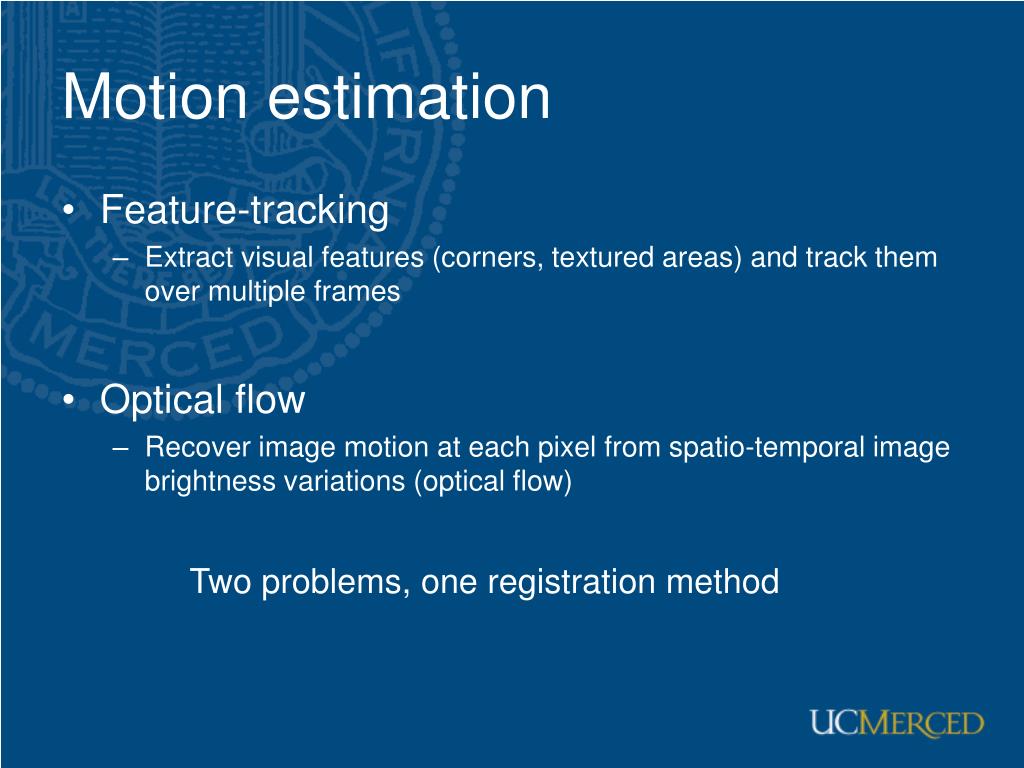 Motion estimation

• Feature-tracking
– Extract visual features (corners, textured areas) and track them over multiple frames

• Optical flow
– Recover image motion at each pixel from spatio-temporal image brightness variations (optical flow)

Two problems, one registration method

UCMERCED